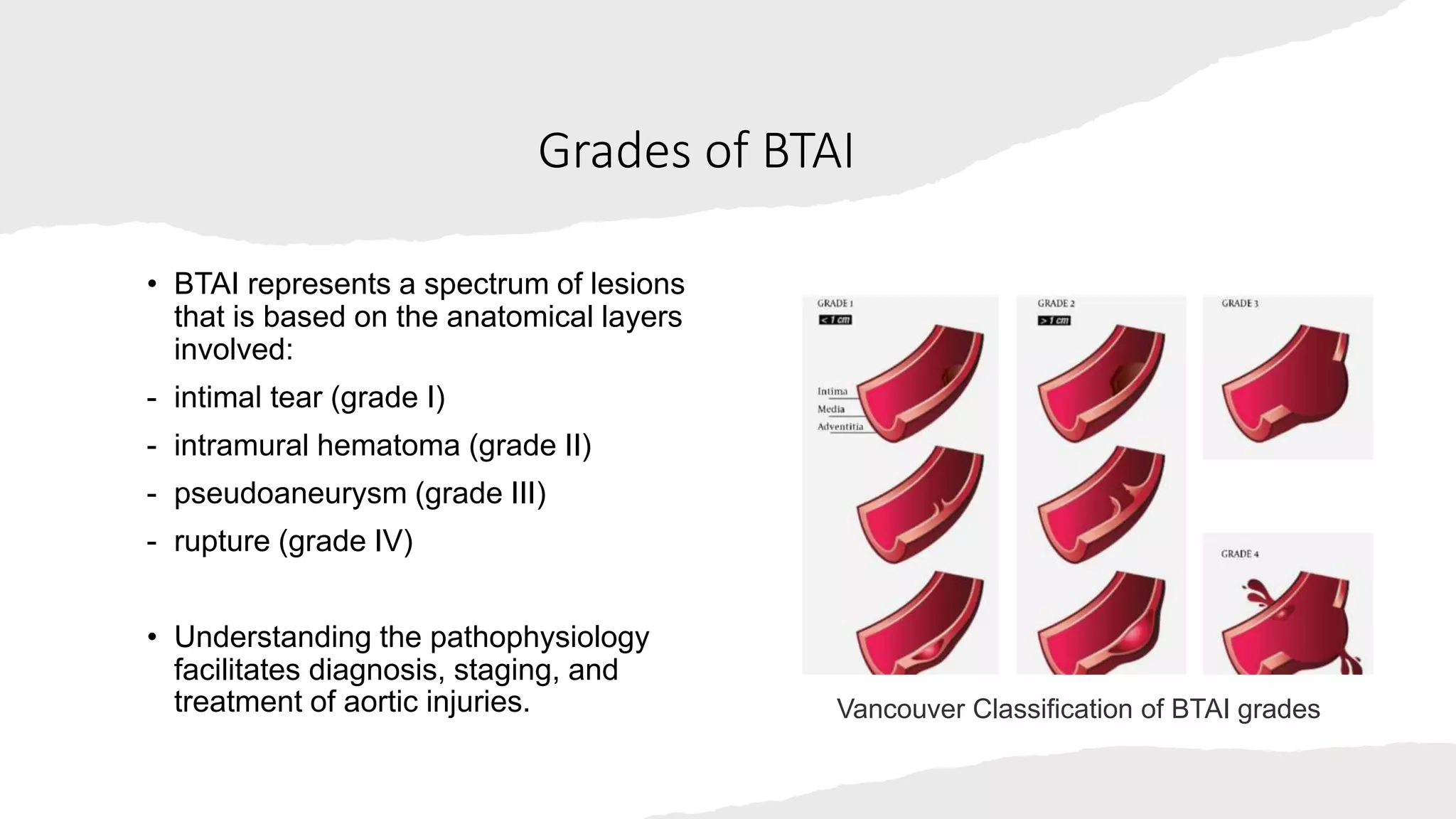 Grades of BTAI

• BTAI represents a spectrum of lesions that is based on the anatomical layers involved:

- intimal tear (grade I)

- intramural hematoma (grade II)

- pseudoaneurysm (grade III)

- rupture (grade IV)

• Understanding the pathophysiology facilitates diagnosis, staging, and treatment of aortic injuries.

GRADE 1
< 1 cm
Intima
Media
Adventitia

GRADE 2
> 1 cm

GRADE 3

GRADE 4

Vancouver Classification of BTAI grades